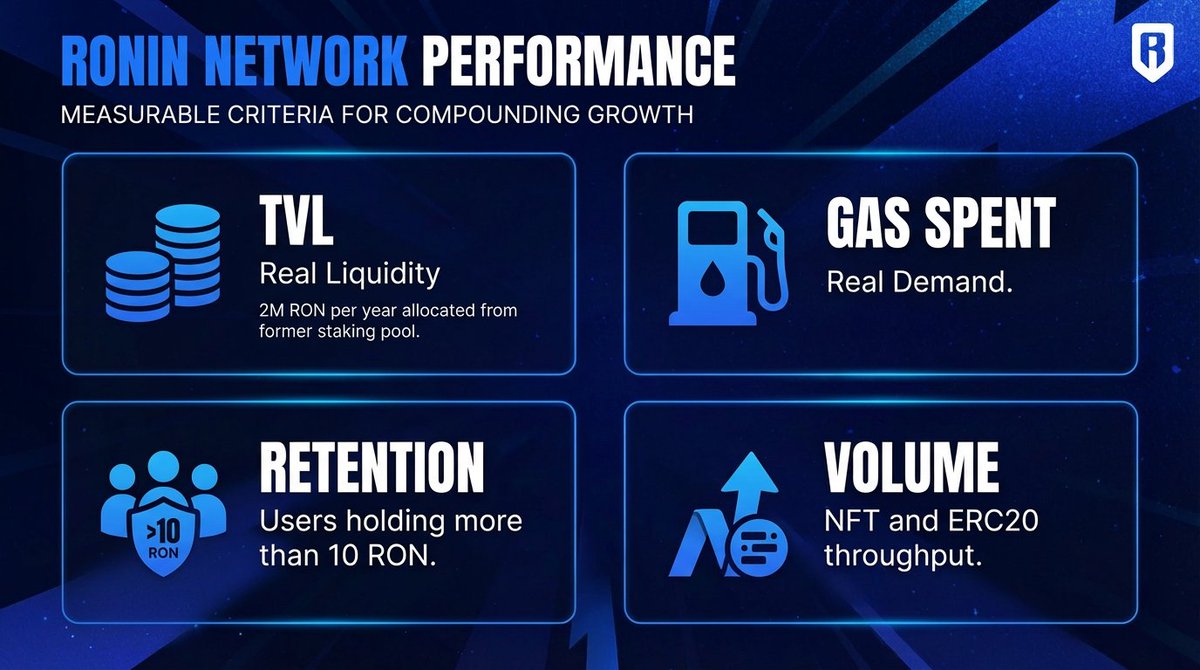 RONIN NETWORK PERFORMANCE
MEASURABLE CRITERIA FOR COMPOUNDING GROWTH

TVL
Real Liquidity
2M RON per year allocated from former staking pool.

GAS SPENT
Real Demand.

>10
RON

RETENTION
Users holding more than 10 RON.

VOLUME
NFT and ERC20 throughput.